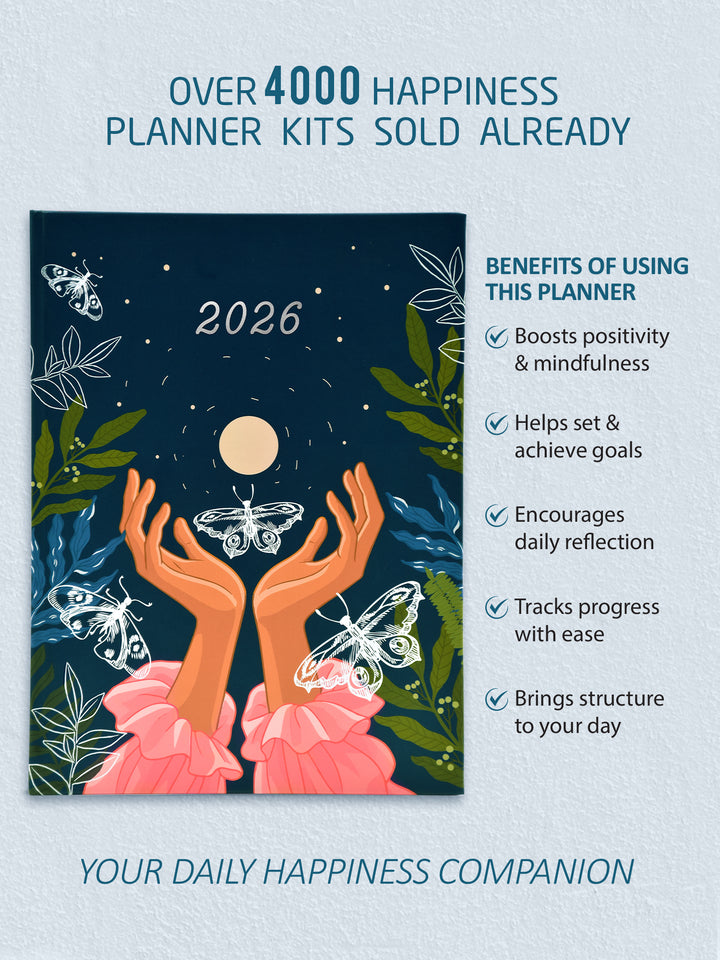 OVER 4000 HAPPINESS PLANNER KITS SOLD ALREADY

2026

BENEFITS OF USING THIS PLANNER

Boosts positivity & mindfulness

Helps set & achieve goals

Encourages daily reflection

Tracks progress with ease

Brings structure to your day

YOUR DAILY HAPPINESS COMPANION